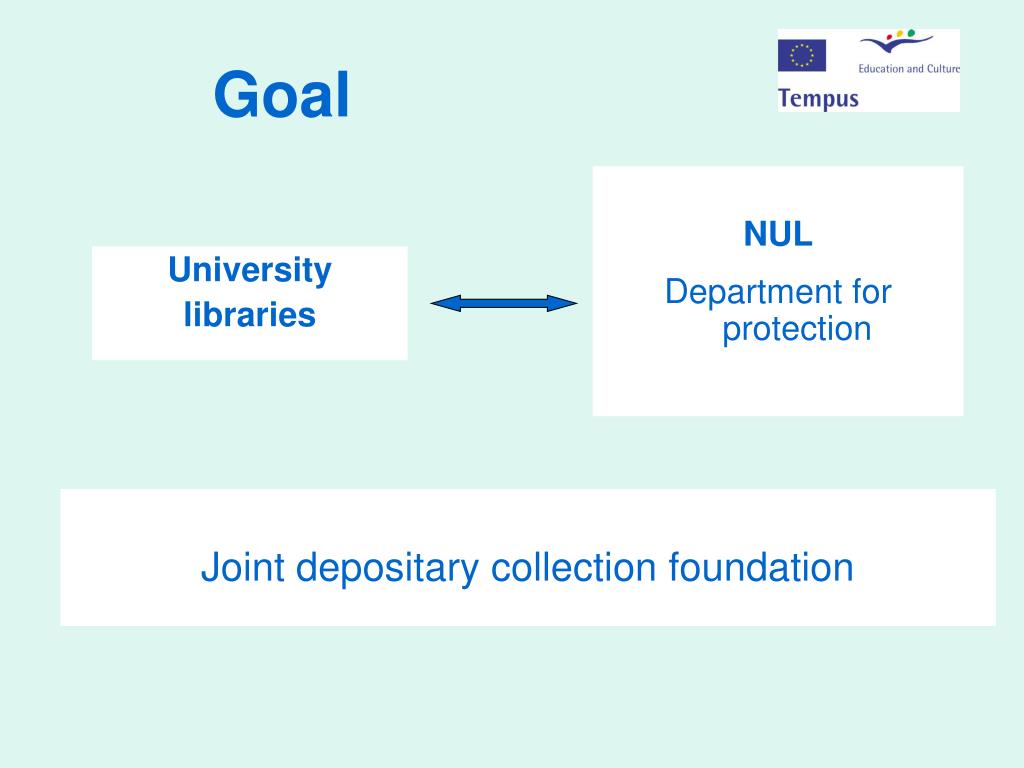 Goal

Education and Culture
Tempus

University libraries

NUL

Department for protection

Joint depositary collection foundation